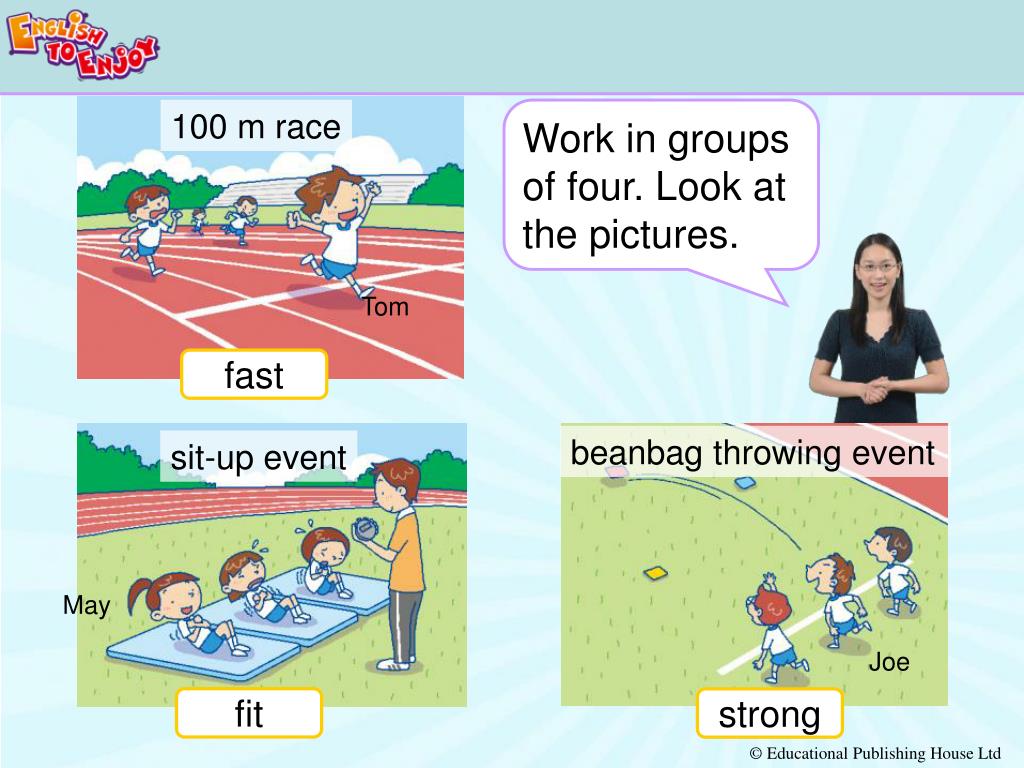 ENGLISH TO ENJOY

100 m race

Tom

fast

Work in groups of four. Look at the pictures.

sit-up event

May

fit

beanbag throwing event

Joe

strong

© Educational Publishing House Ltd